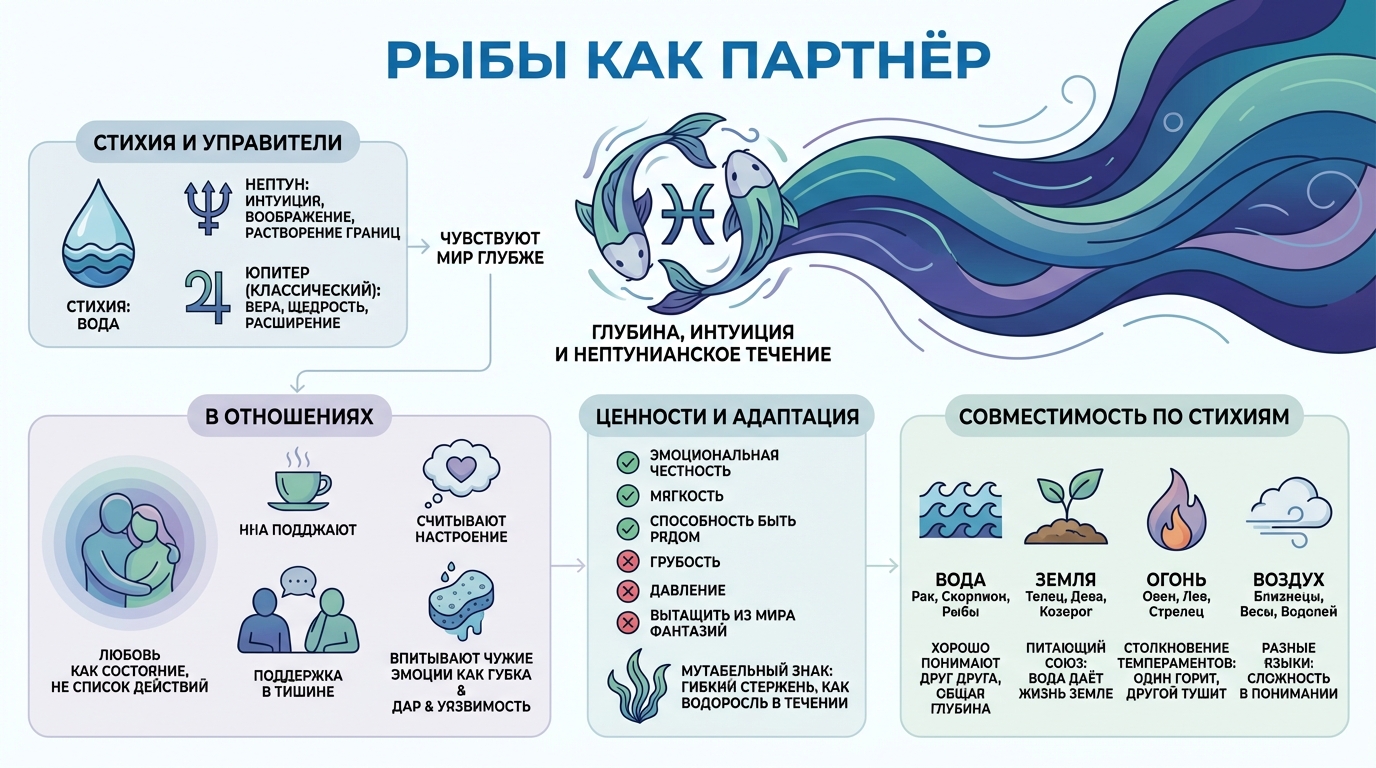 РЫБЫ КАК ПАРТНЁР

СТИХИЯ И УПРАВИТЕЛИ

СТИХИЯ: ВОДА

НЕПТУН: ИНТУИЦИЯ, ВООБРАЖЕНИЕ, РАСТВОРЕНИЕ ГРАНИЦ

ЮПИТЕР (КЛАССИЧЕСКИЙ): ВЕРА, ЩЕДРОСТЬ, РАСШИРЕНИЕ

ЧУВСТВУЮТ МИР ГЛУБЖЕ

ГЛУБИНА, ИНТУИЦИЯ И НЕПТУНИАНСКОЕ ТЕЧЕНИЕ

В ОТНОШЕНИЯХ

ЛЮБОВЬ КАК СОСТОЯНИЕ, НЕ СПИСОК ДЕЙСТВИЙ

ННА ПОДДЖАЮТ

СЧИТЫВАЮТ НАСТРОЕНИЕ

ПОДДЕРЖКА В ТИШИНЕ

ВПИТЫВАЮТ ЧУЖИЕ ЭМОЦИИ КАК ГУБКА & ДАР & УЯЗВИМОСТЬ

ЦЕННОСТИ И АДАПТАЦИЯ

ЭМОЦИОНАЛЬНАЯ ЧЕСТНОСТЬ
МЯГКОСТЬ
СПОСОБНОСТЬ БЫТЬ РЯДОМ
ГРУБОСТЬ
ДАВЛЕНИЕ
ВЫТАЩИТЬ ИЗ МИРА ФАНТАЗИЙ

МУТАБЕЛЬНЫЙ ЗНАК: ГИБКИЙ СТЕРЖЕНЬ, КАК ВОДОРОСЛЬ В ТЕЧЕНИИ

СОВМЕСТИМОСТЬ ПО СТИХИЯМ

ВОДА
Рак, Скорпион, Рыбы
ХОРОШО ПОНИМАЮТ ДРУГ ДРУГА, ОБЩАЯ ГЛУБИНА

ЗЕМЛЯ
Телец, Дева, Козерог
ПИТАЮЩИЙ СОЮЗ: ВОДА ДАЁТ ЖИЗНЬ ЗЕМЛЕ

ОГОНЬ
Овен, Лев, Стрелец
СТОЛКНОВЕНИЕ ТЕМПЕРАМЕНТОВ: ОДИН ГОРИТ, ДРУГОЙ ТУШИТ

ВОЗДУХ
Близнецы, Весы, Водолей
РАЗНЫЕ ЯЗЫКИ: СЛОЖНОСТЬ В ПОНИМАНИИ